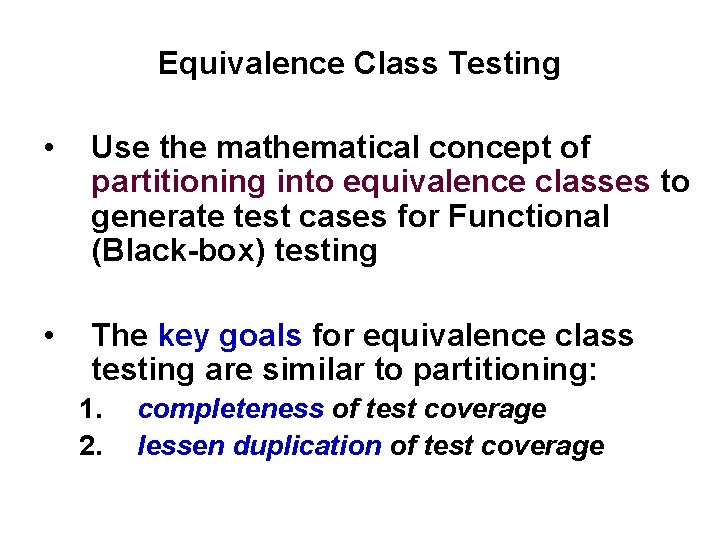 Equivalence Class Testing

• Use the mathematical concept of partitioning into equivalence classes to generate test cases for Functional (Black-box) testing

• The key goals for equivalence class testing are similar to partitioning:
1. completeness of test coverage
2. lessen duplication of test coverage